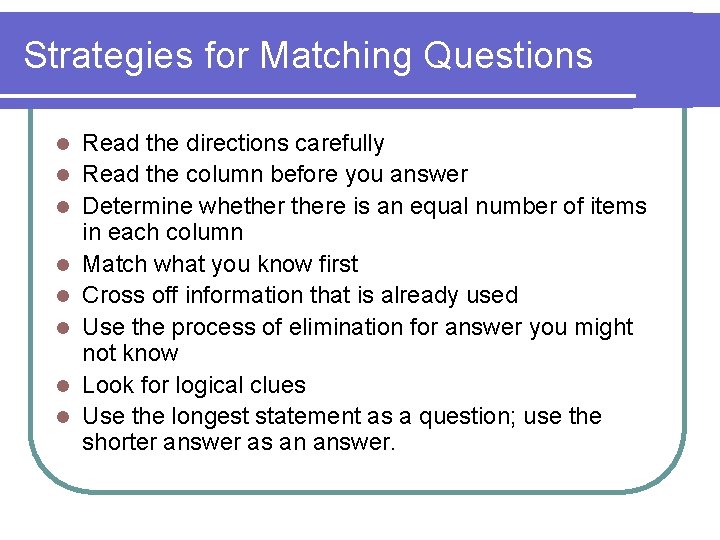 Strategies for Matching Questions

- Read the directions carefully
- Read the column before you answer
- Determine whether there is an equal number of items in each column
- Match what you know first
- Cross off information that is already used
- Use the process of elimination for answer you might not know
- Look for logical clues
- Use the longest statement as a question; use the shorter answer as an answer.